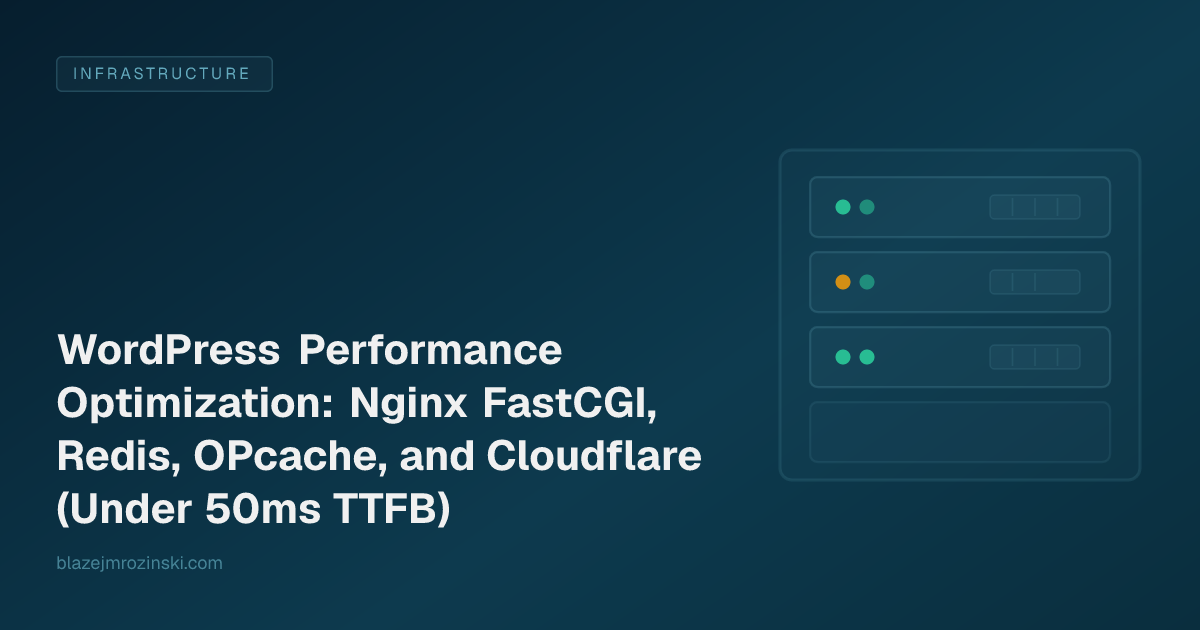 INFRASTRUCTURE

WordPress Performance Optimization: Nginx FastCGI, Redis, OPcache, and Cloudflare (Under 50ms TTFB)

blazejmrozinski.com